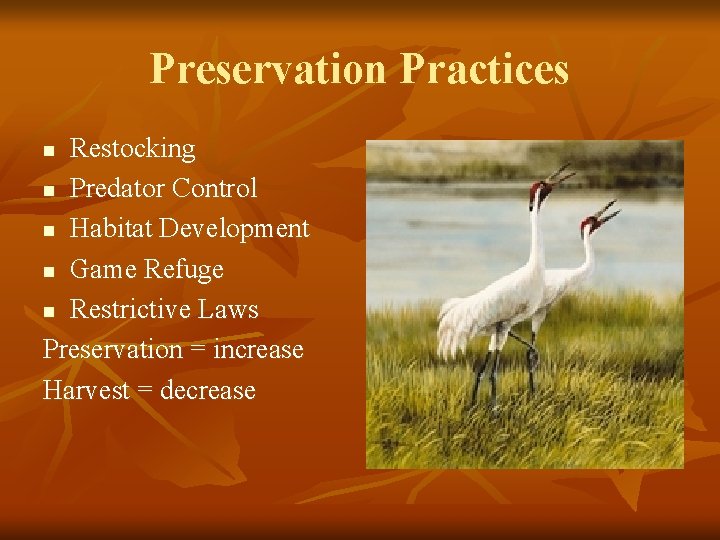 Preservation Practices

- Restocking
- Predator Control
- Habitat Development
- Game Refuge
- Restrictive Laws

Preservation = increase
Harvest = decrease